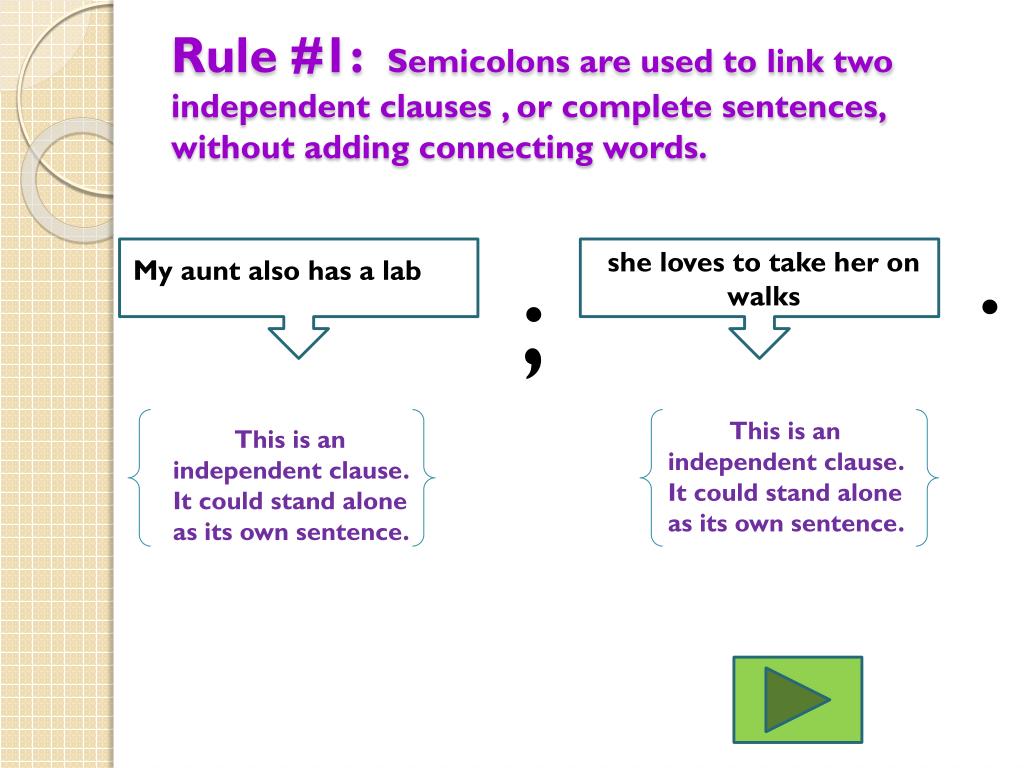 Rule #1: Semicolons are used to link two independent clauses , or complete sentences, without adding connecting words.

My aunt also has a lab

;

she loves to take her on walks

.

This is an independent clause. It could stand alone as its own sentence.

This is an independent clause. It could stand alone as its own sentence.